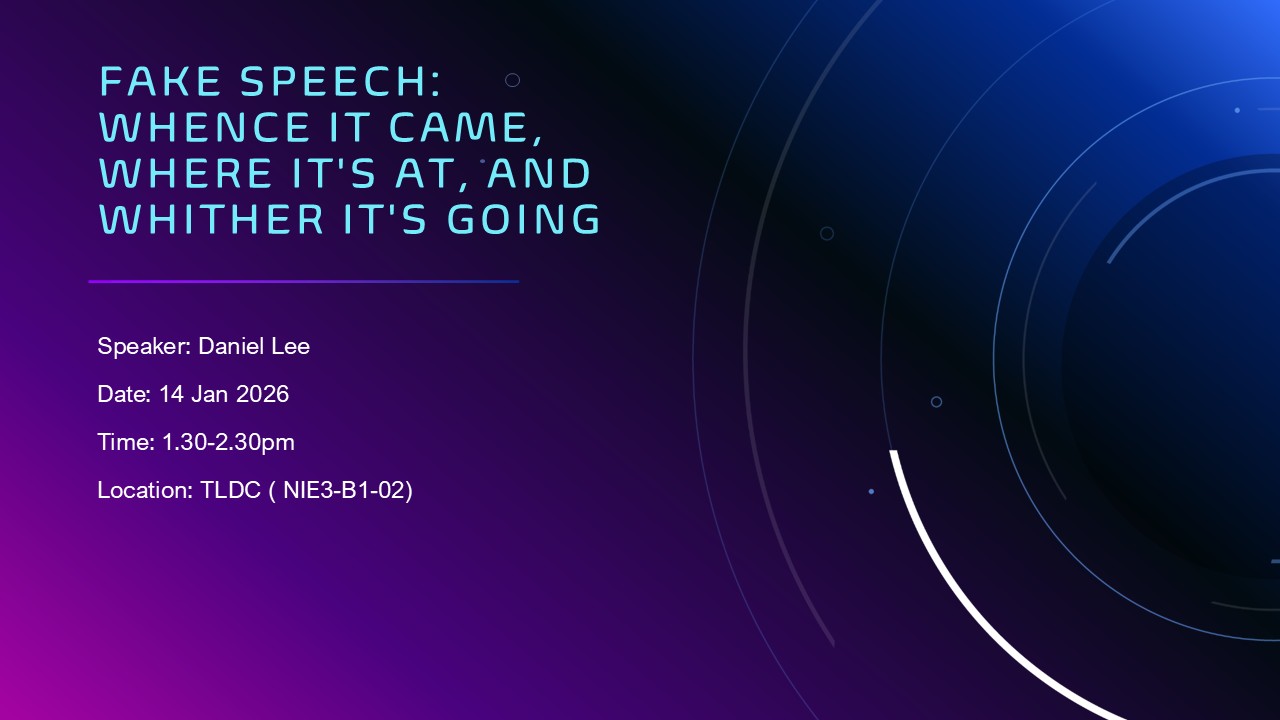 FAKE SPEECH: WHENCE IT CAME, WHERE IT'S AT, AND WHITHER IT'S GOING

Speaker: Daniel Lee

Date: 14 Jan 2026

Time: 1.30-2.30pm

Location: TLDC ( NIE3-B1-02)